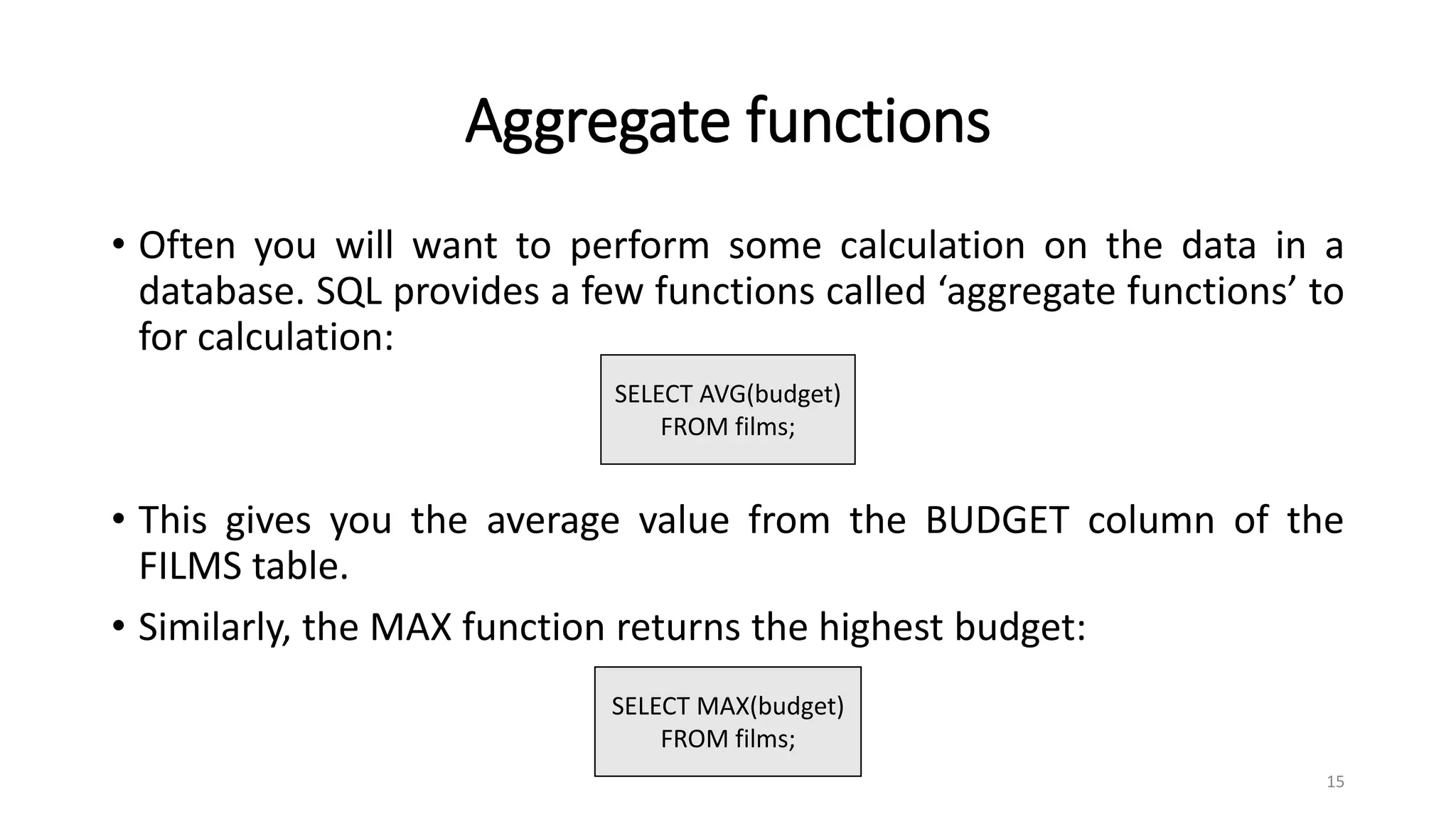 Aggregate functions

• Often you will want to perform some calculation on the data in a database. SQL provides a few functions called ‘aggregate functions’ to for calculation:

SELECT AVG(budget)
FROM films;

• This gives you the average value from the BUDGET column of the FILMS table.

• Similarly, the MAX function returns the highest budget:

SELECT MAX(budget)
FROM films;

15